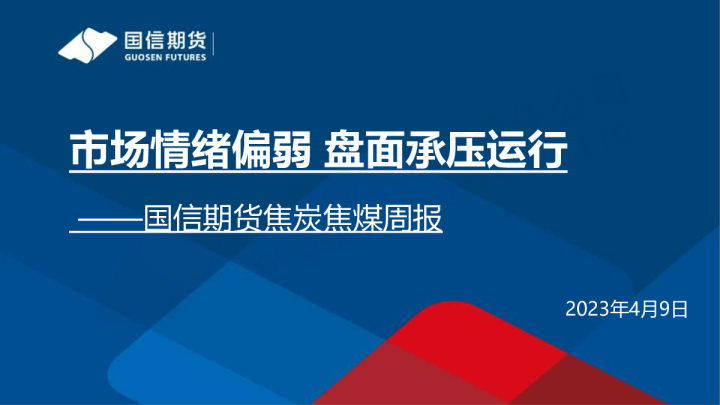 国信期货
GUOSEN FUTURES

市场情绪偏弱 盘面承压运行

——国信期货焦炭焦煤周报

2023年4月9日